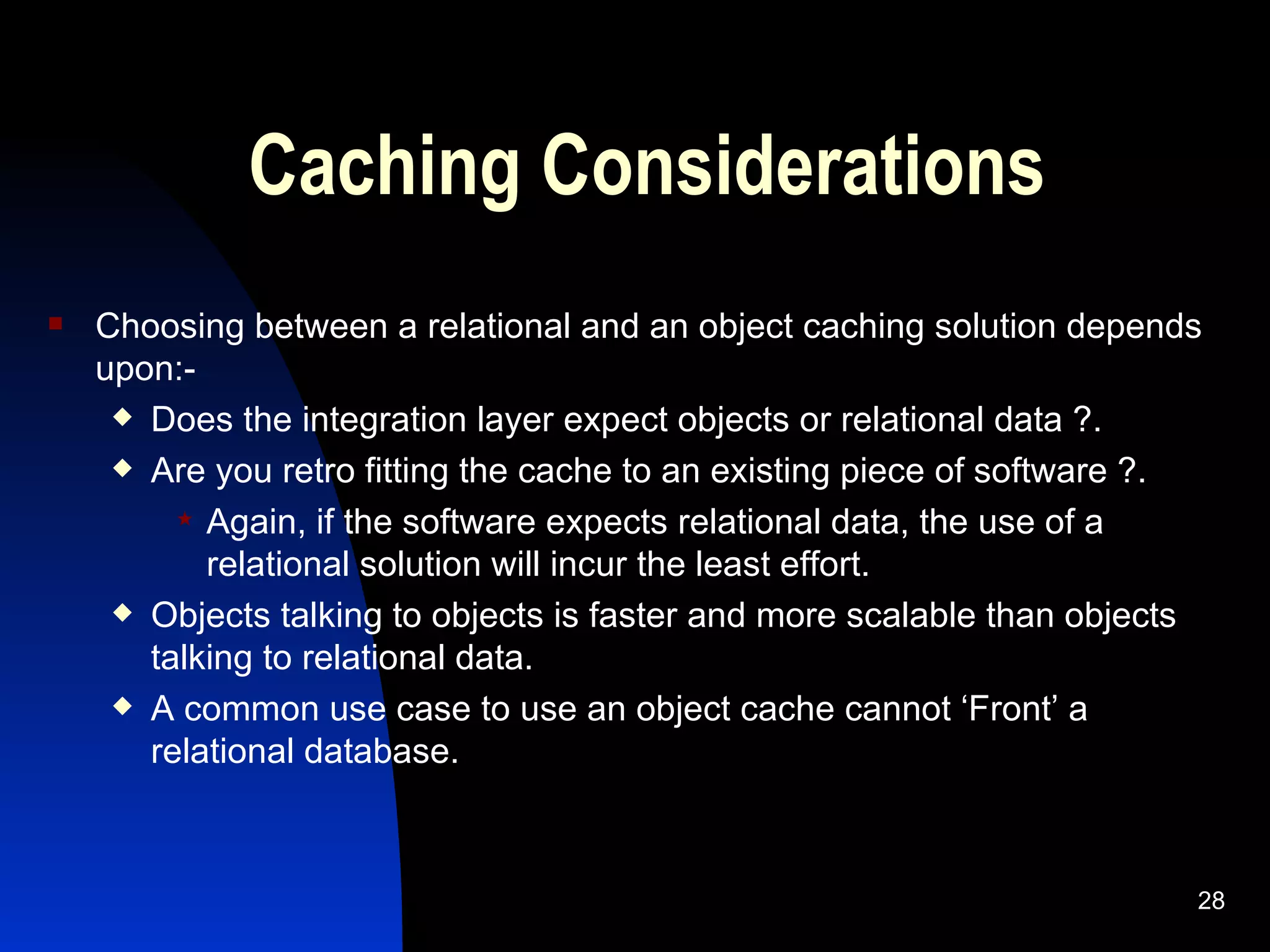 Caching Considerations

Choosing between a relational and an object caching solution depends upon:-

Does the integration layer expect objects or relational data ?.

Are you retro fitting the cache to an existing piece of software ?.

Again, if the software expects relational data, the use of a relational solution will incur the least effort.

Objects talking to objects is faster and more scalable than objects talking to relational data.

A common use case to use an object cache cannot ‘Front’ a relational database.

28